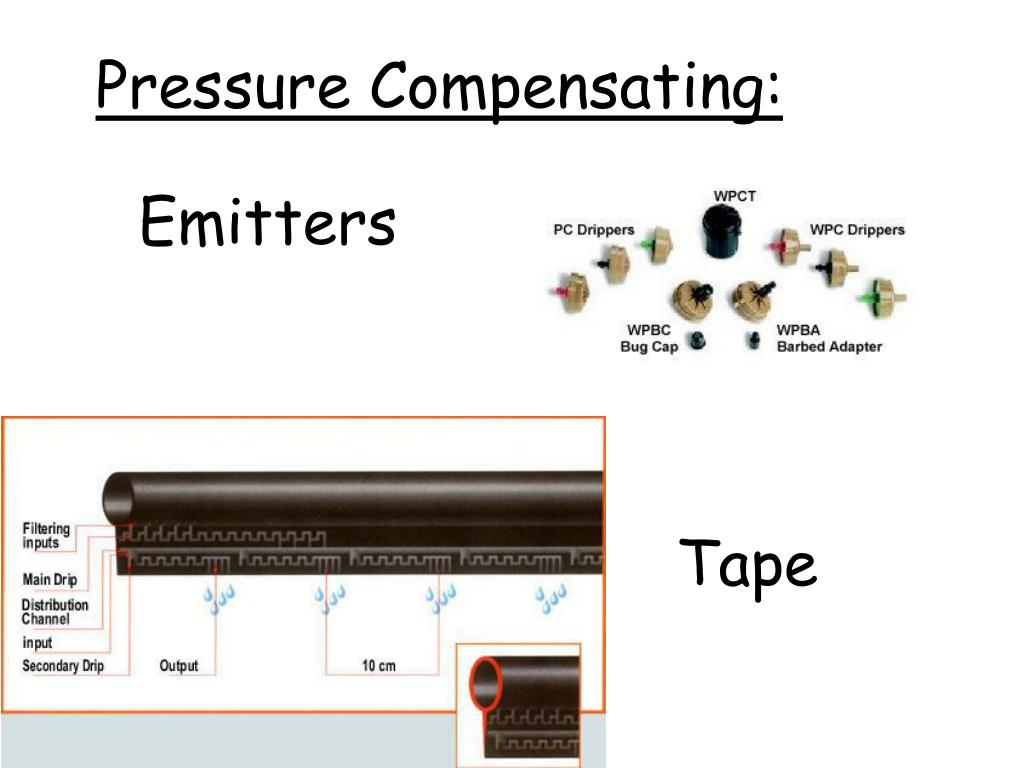 Pressure Compensating:

Emitters

WPCT
PC Drippers
WPC Drippers
WPBC
Bug Cap
WPBA
Barbed Adapter

Filtering inputs
Main Drip
Distribution Channel
input
Secondary Drip
Output
10 cm

Tape